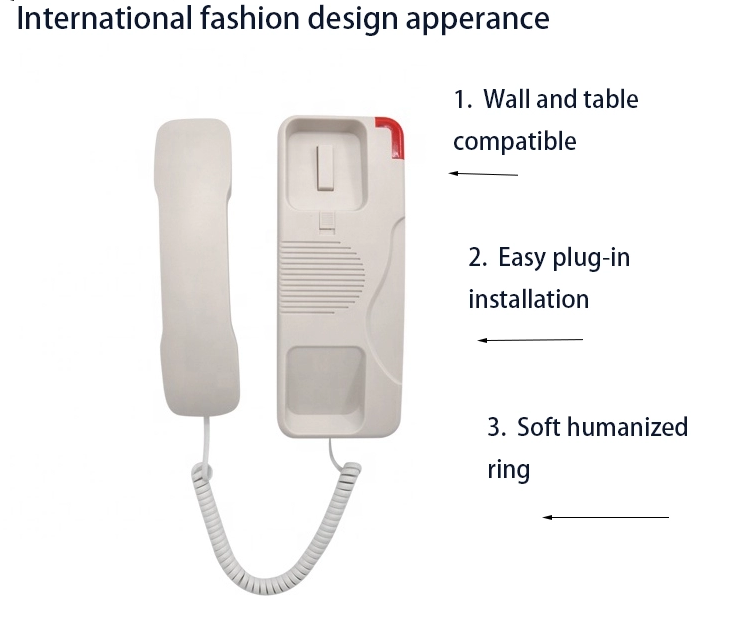 International fashion design apperance

1. Wall and table compatible

2. Easy plug-in installation

3. Soft humanized ring